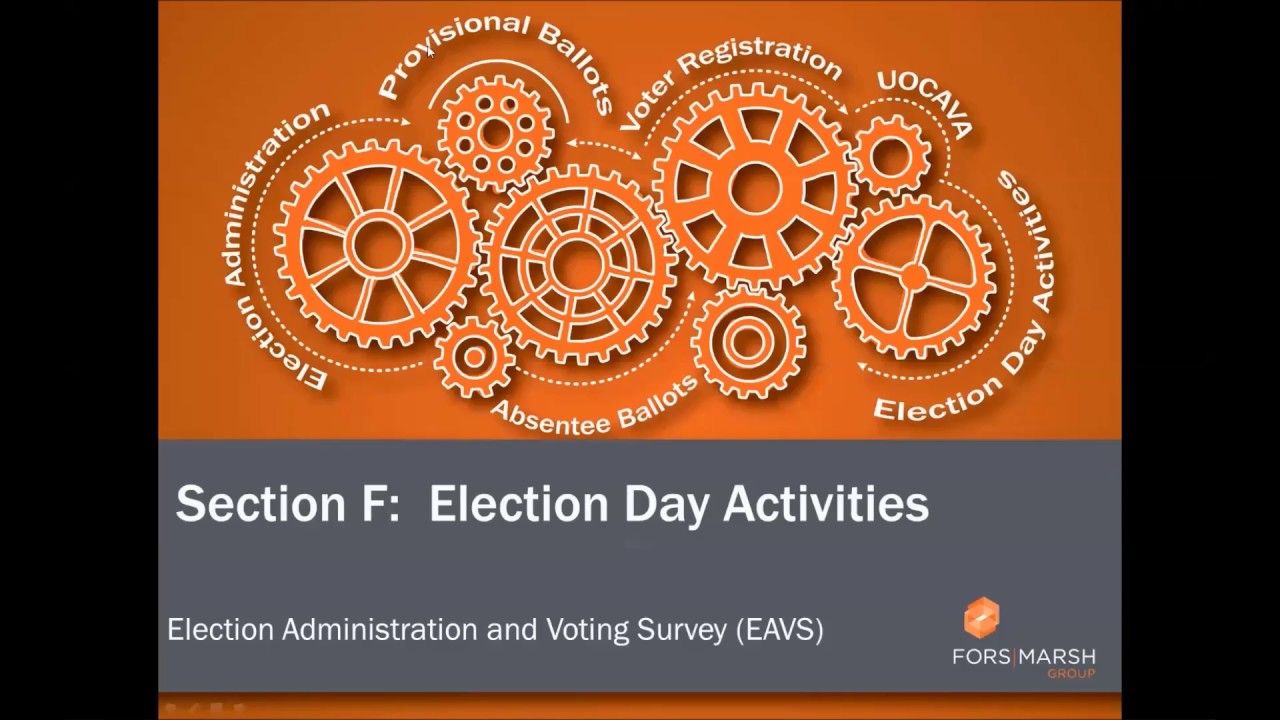 Election Administration

Provisional Ballots

Voter Registration

UOCAVA

Election Day Activities

Absentee Ballots

Section F: Election Day Activities

Election Administration and Voting Survey (EAVS)

FORS|MARSH GROUP